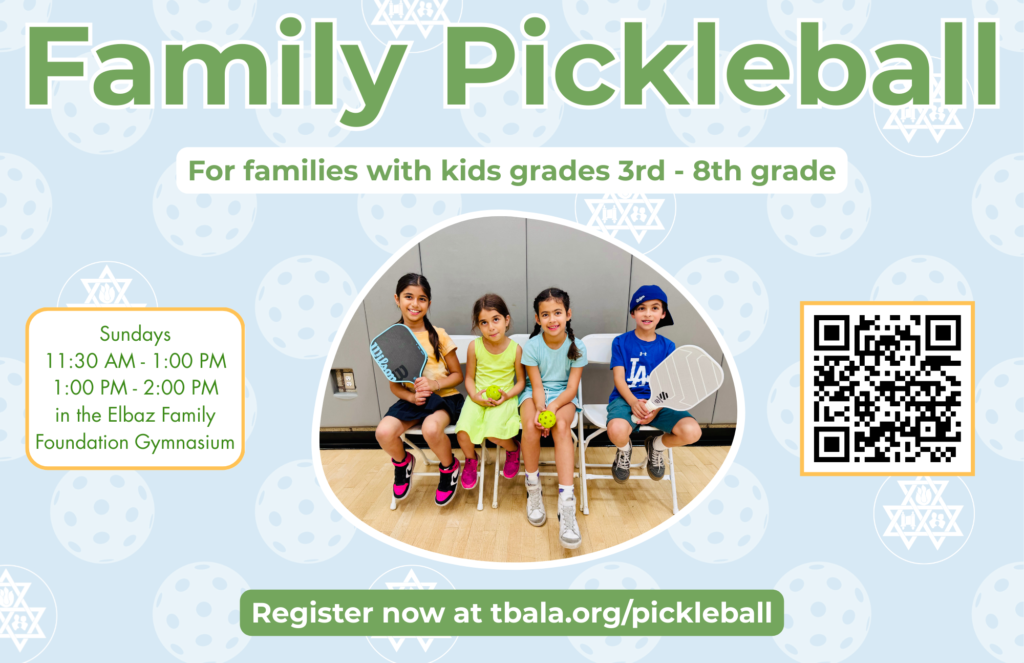 Family Pickleball

For families with kids grades 3rd - 8th grade

Sundays
11:30 AM - 1:00 PM
1:00 PM - 2:00 PM
in the Elbaz Family Foundation Gymnasium

Wilson

LA

Register now at tbala.org/pickleball